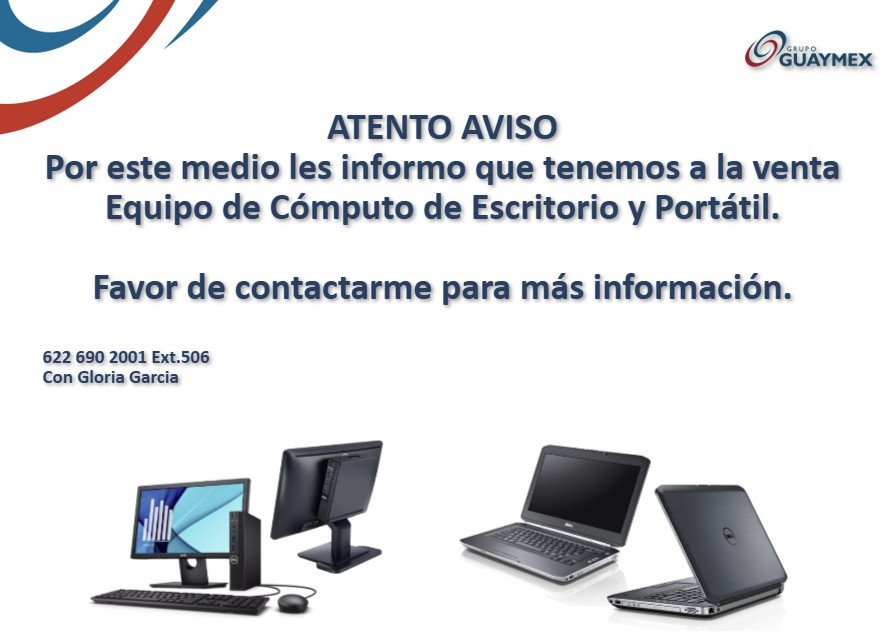 GRUPO GUAYMEX

ATENTO AVISO
Por este medio les informo que tenemos a la venta Equipo de Cómputo de Escritorio y Portátil.

Favor de contactarme para más información.

622 690 2001 Ext.506
Con Gloria Garcia